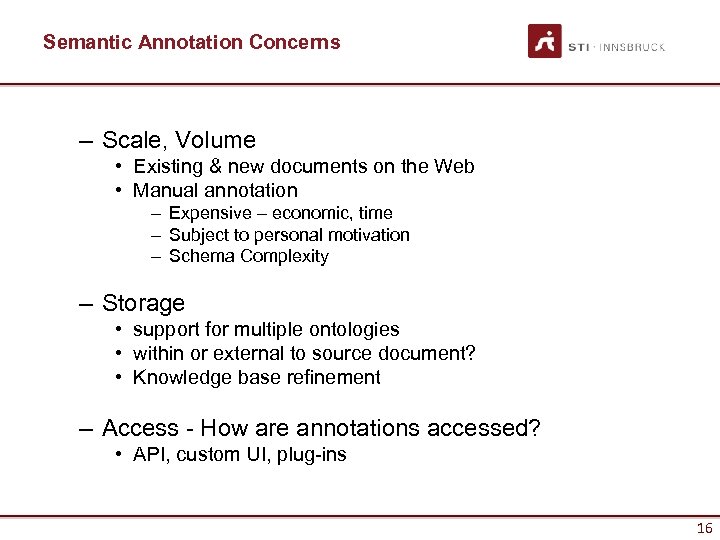 Semantic Annotation Concerns

STI · INNSBRUCK

– Scale, Volume
• Existing & new documents on the Web
• Manual annotation
– Expensive – economic, time
– Subject to personal motivation
– Schema Complexity

– Storage
• support for multiple ontologies
• within or external to source document?
• Knowledge base refinement

– Access - How are annotations accessed?
• API, custom UI, plug-ins

16